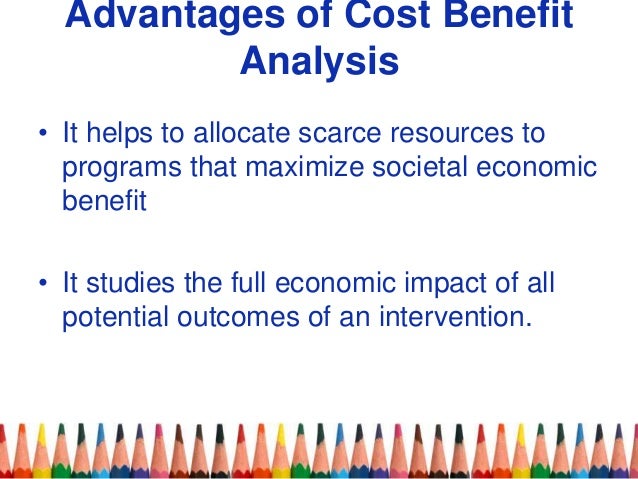 Advantages of Cost Benefit Analysis

• It helps to allocate scarce resources to programs that maximize societal economic benefit

• It studies the full economic impact of all potential outcomes of an intervention.